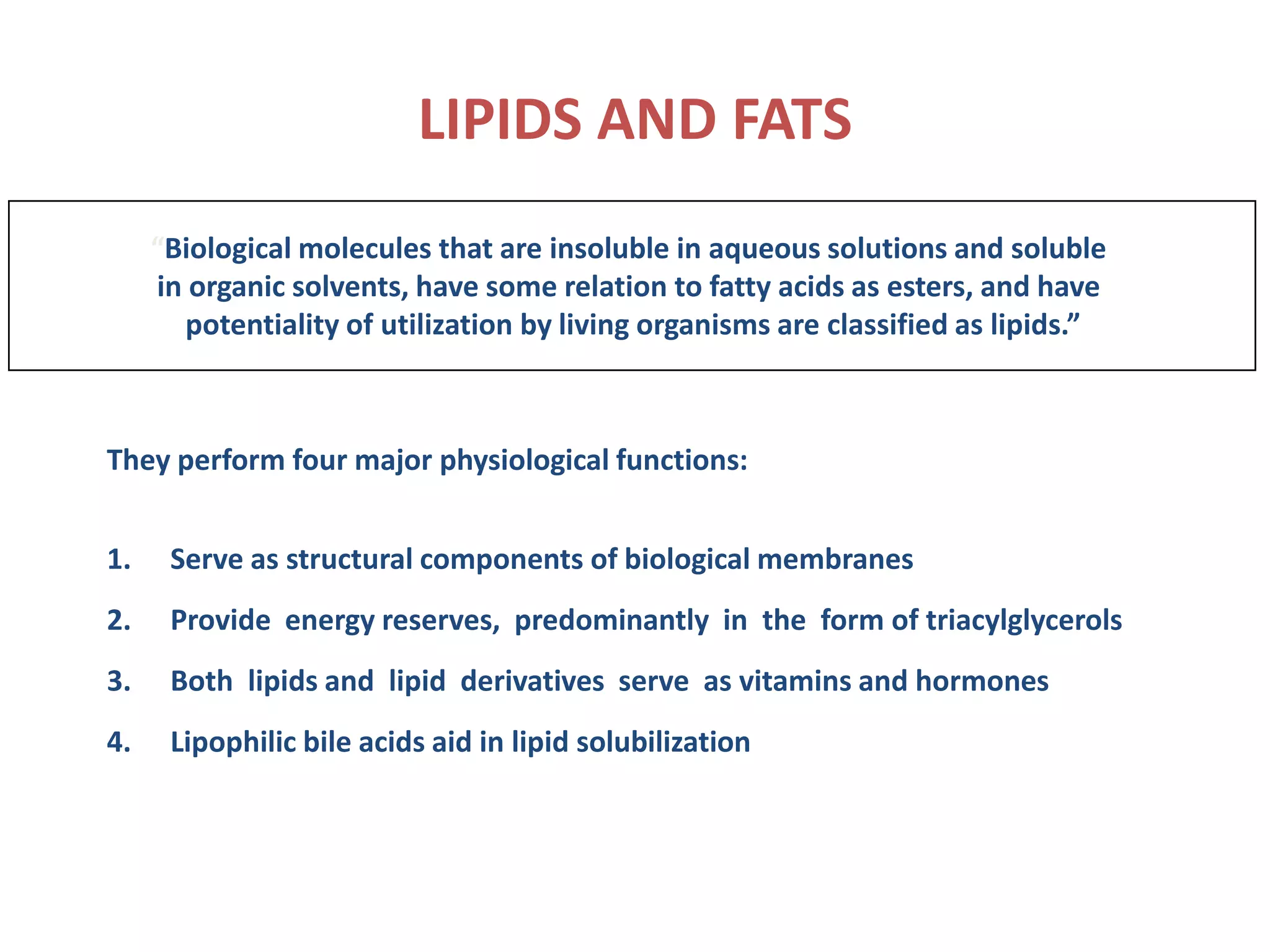 LIPIDS AND FATS

“Biological molecules that are insoluble in aqueous solutions and soluble in organic solvents, have some relation to fatty acids as esters, and have potentiality of utilization by living organisms are classified as lipids.”

They perform four major physiological functions:

1. Serve as structural components of biological membranes
2. Provide energy reserves, predominantly in the form of triacylglycerols
3. Both lipids and lipid derivatives serve as vitamins and hormones
4. Lipophilic bile acids aid in lipid solubilization